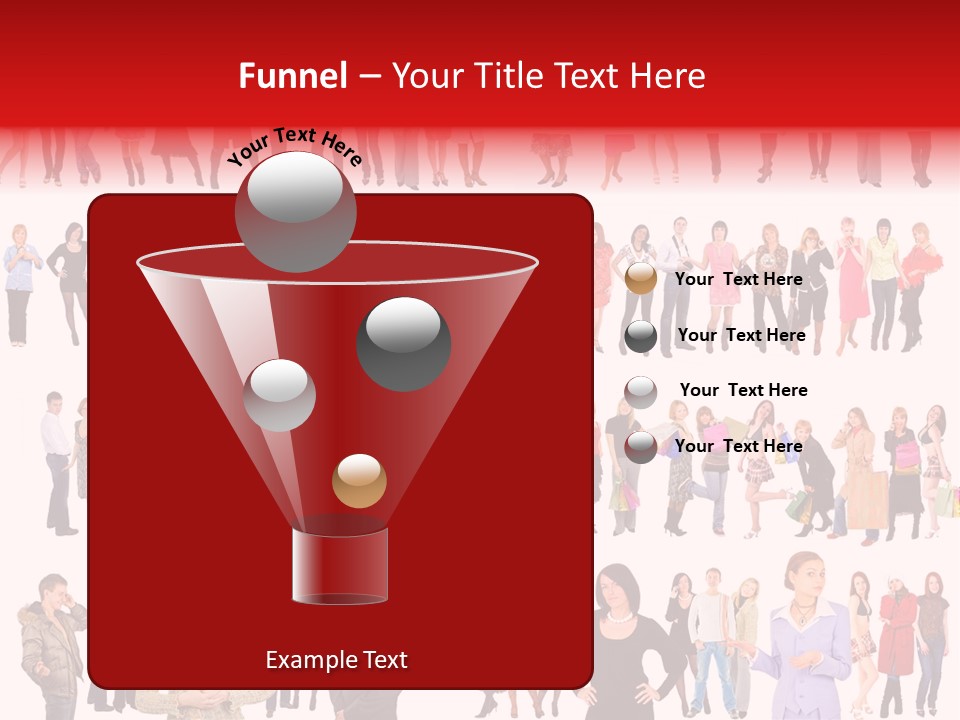 Funnel – Your Title Text Here

Your Text Here

Your Text Here

Your Text Here

Your Text Here

Your Text Here

Example Text